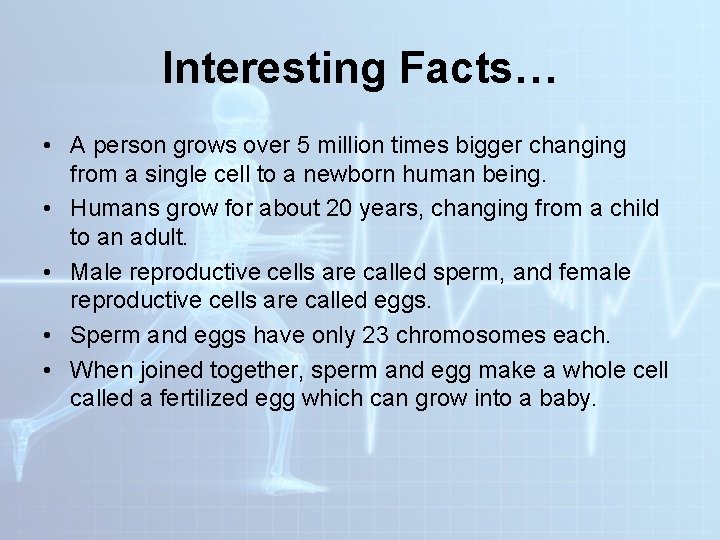 Interesting Facts…

• A person grows over 5 million times bigger changing from a single cell to a newborn human being.

• Humans grow for about 20 years, changing from a child to an adult.

• Male reproductive cells are called sperm, and female reproductive cells are called eggs.

• Sperm and eggs have only 23 chromosomes each.

• When joined together, sperm and egg make a whole cell called a fertilized egg which can grow into a baby.